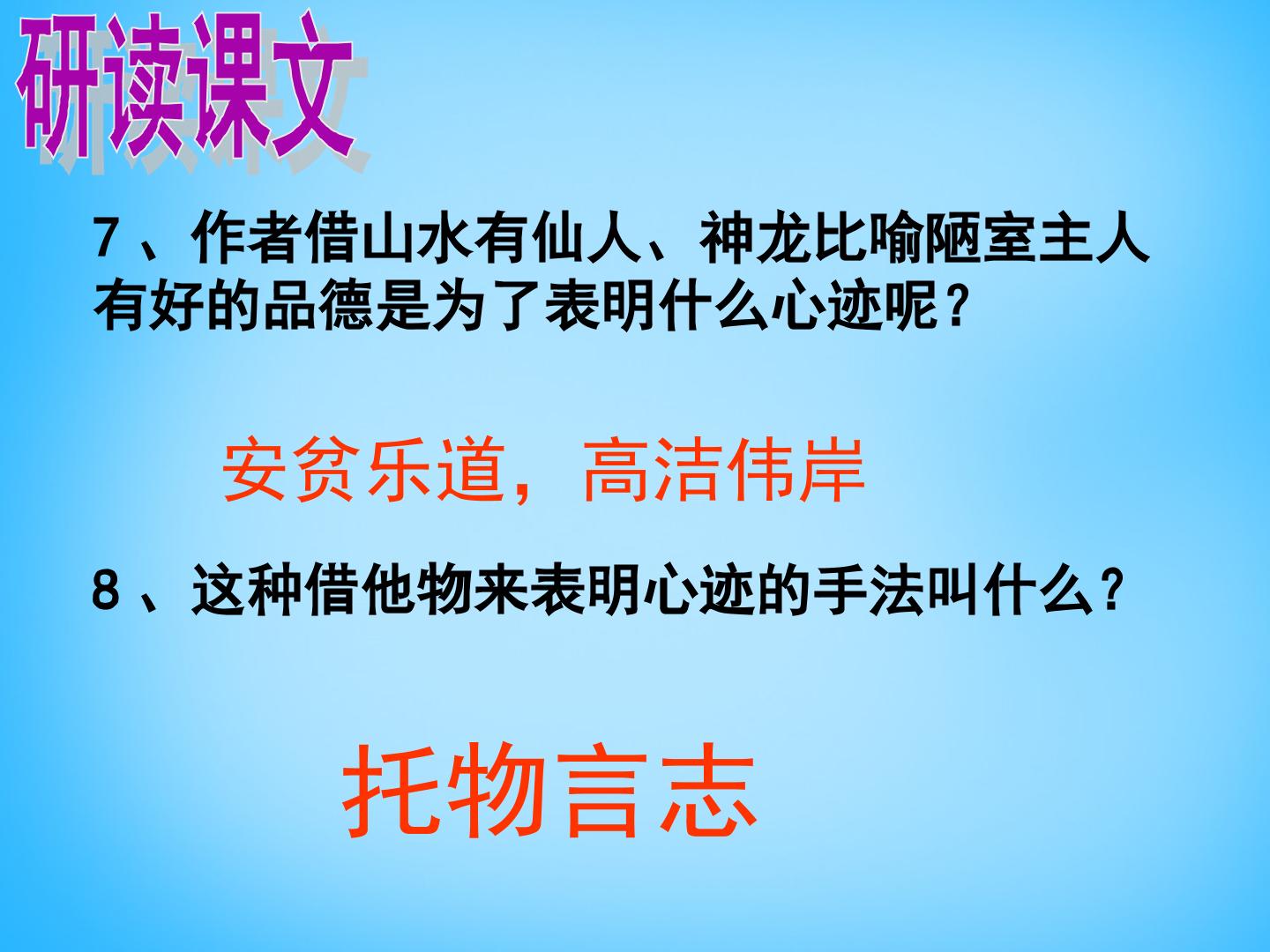 研读课文

7、作者借山水有仙人、神龙比喻陋室主人有好的品德是为了表明什么心迹呢？

安贫乐道，高洁伟岸

8、这种借他物来表明心迹的手法叫什么？

托物言志